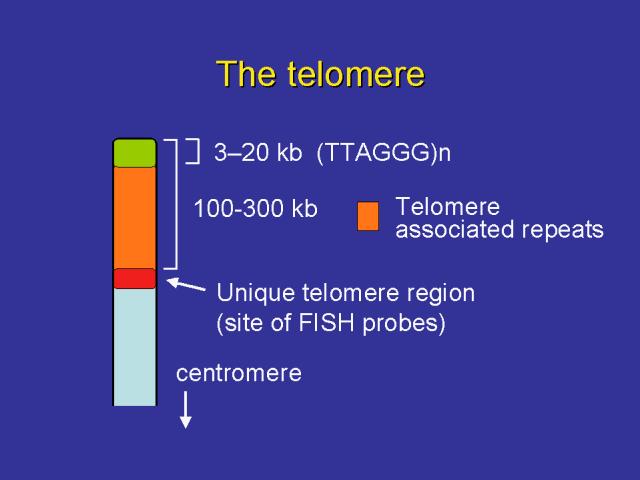 The telomere

3–20 kb (TTAGGG)n

100-300 kb

Telomere associated repeats

Unique telomere region (site of FISH probes)

centromere